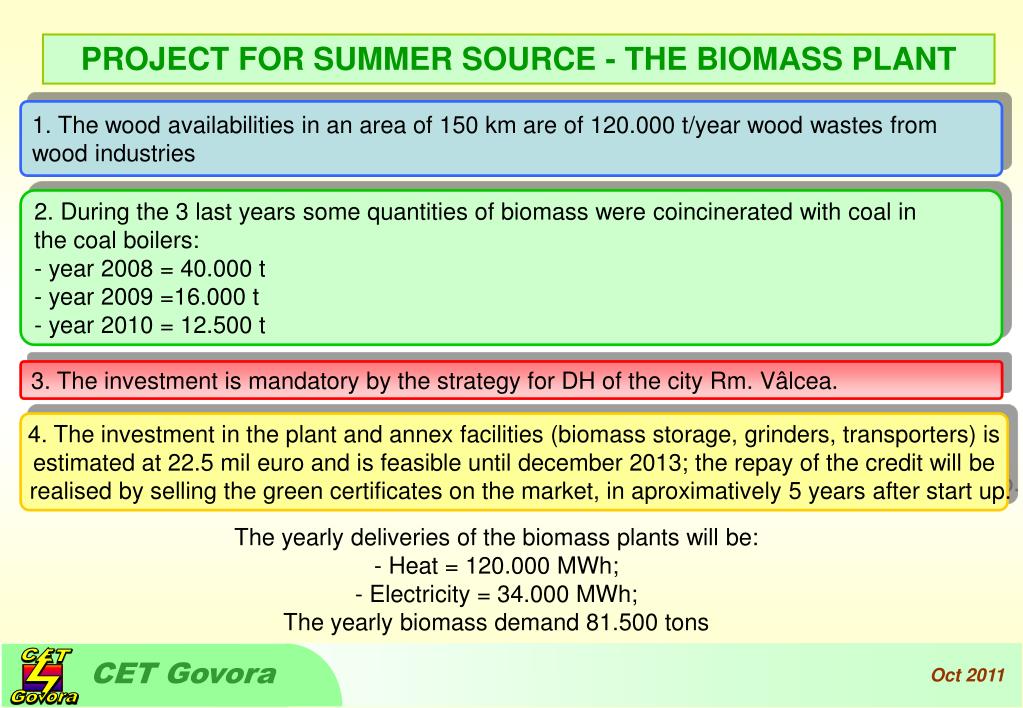 PROJECT FOR SUMMER SOURCE - THE BIOMASS PLANT

1. The wood availabilities in an area of 150 km are of 120.000 t/year wood wastes from wood industries

2. During the 3 last years some quantities of biomass were coincinerated with coal in the coal boilers:
- year 2008 = 40.000 t
- year 2009 =16.000 t
- year 2010 = 12.500 t

3. The investment is mandatory by the strategy for DH of the city Rm. Vâlcea.

4. The investment in the plant and annex facilities (biomass storage, grinders, transporters) is estimated at 22.5 mil euro and is feasible until december 2013; the repay of the credit will be realised by selling the green certificates on the market, in aproximatively 5 years after start up.

The yearly deliveries of the biomass plants will be:
- Heat = 120.000 MWh;
- Electricity = 34.000 MWh;
The yearly biomass demand 81.500 tons

CET Govora

CET Govora

Oct 2011